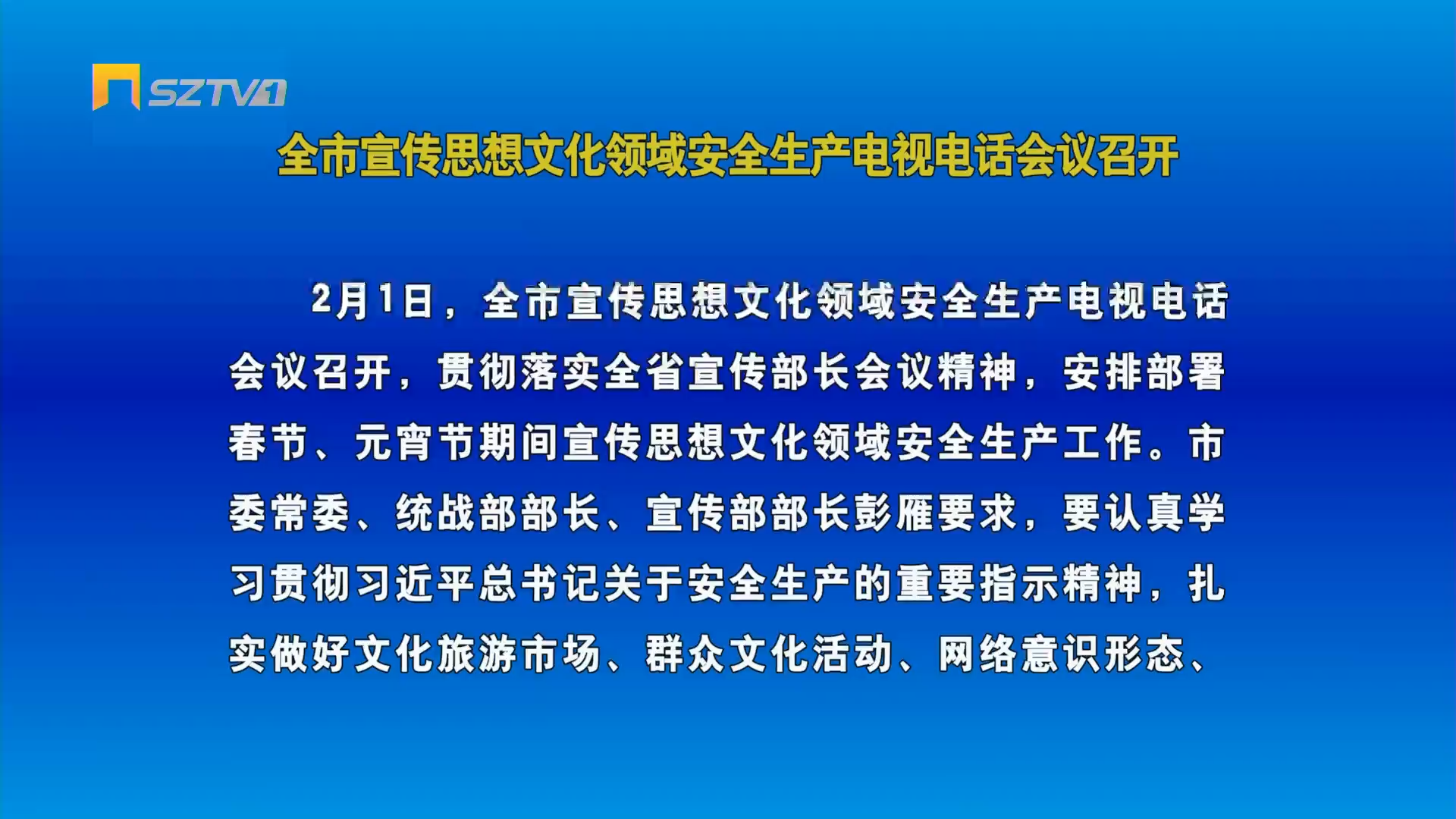 SZTV1

全市宣传思想文化领域安全生产电视电话会议召开

2月1日，全市宣传思想文化领域安全生产电视电话会议召开，贯彻落实全省宣传部长会议精神，安排部署春节、元宵节期间宣传思想文化领域安全生产工作。市委常委、统战部部长、宣传部部长彭雁要求，要认真学习贯彻习近平总书记关于安全生产的重要指示精神，扎实做好文化旅游市场、群众文化活动、网络意识形态、